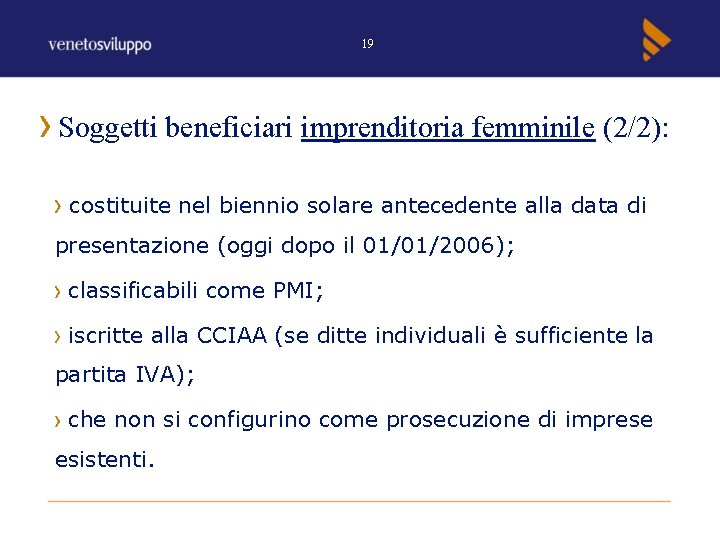 venetosviluppo

19

› Soggetti beneficiari imprenditoria femminile (2/2):

› costituite nel biennio solare antecedente alla data di presentazione (oggi dopo il 01/01/2006);

› classificabili come PMI;

› iscritte alla CCIAA (se ditte individuali è sufficiente la partita IVA);

› che non si configurino come prosecuzione di imprese esistenti.